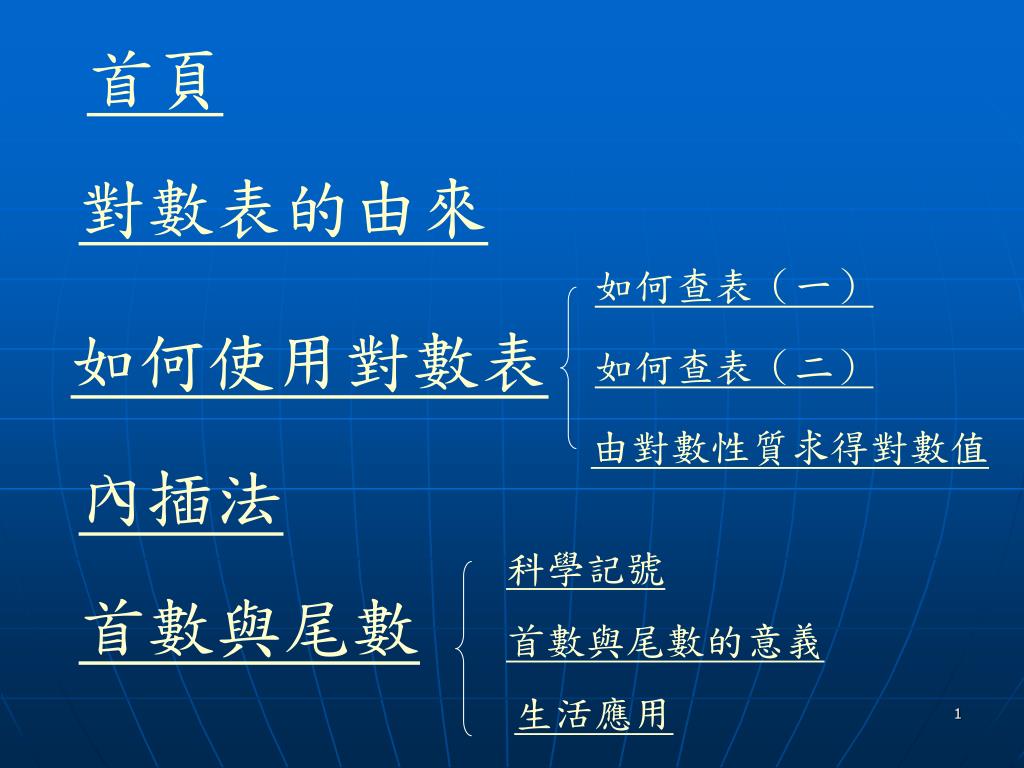 首頁

對數表的由來

如何使用對數表

如何查表（一）

如何查表（二）

由對數性質求得對數值

內插法

首數與尾數

科學記號

首數與尾數的意義

生活應用

1